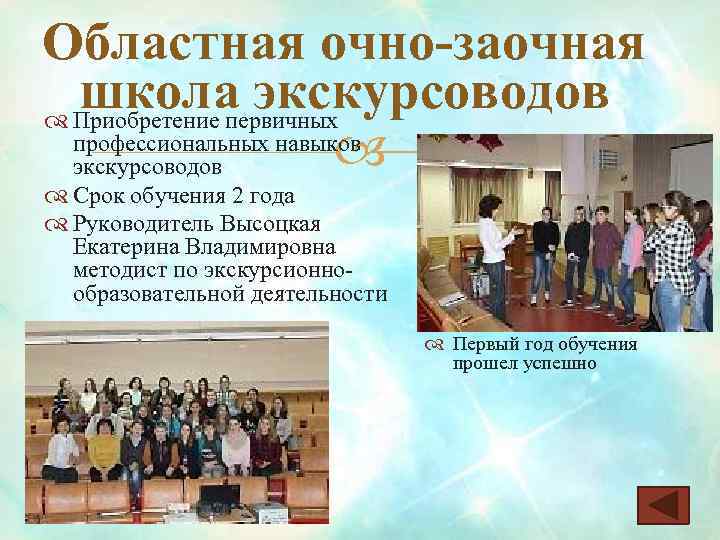 Областная очно-заочная школа экскурсоводов

Приобретение первичных профессиональных навыков экскурсоводов

Срок обучения 2 года

Руководитель Высоцкая Екатерина Владимировна методист по экскурсионно-образовательной деятельности

Первый год обучения прошел успешно